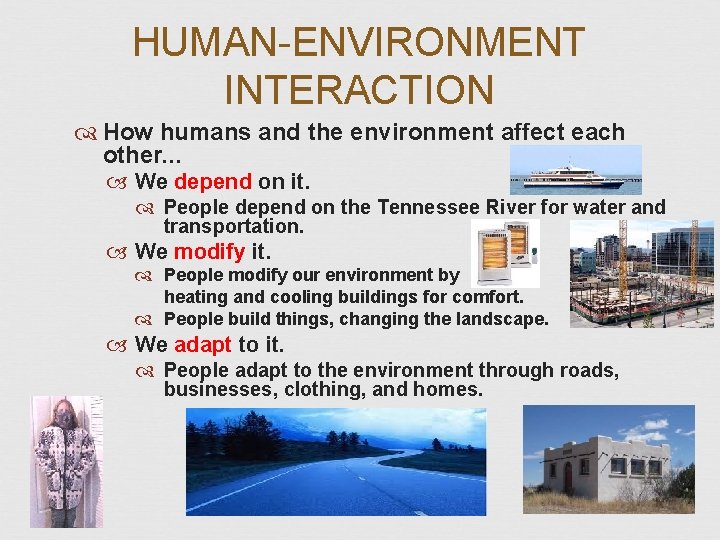 HUMAN-ENVIRONMENT INTERACTION

How humans and the environment affect each other...

We depend on it.

People depend on the Tennessee River for water and transportation.

We modify it.

People modify our environment by heating and cooling buildings for comfort.

People build things, changing the landscape.

We adapt to it.

People adapt to the environment through roads, businesses, clothing, and homes.